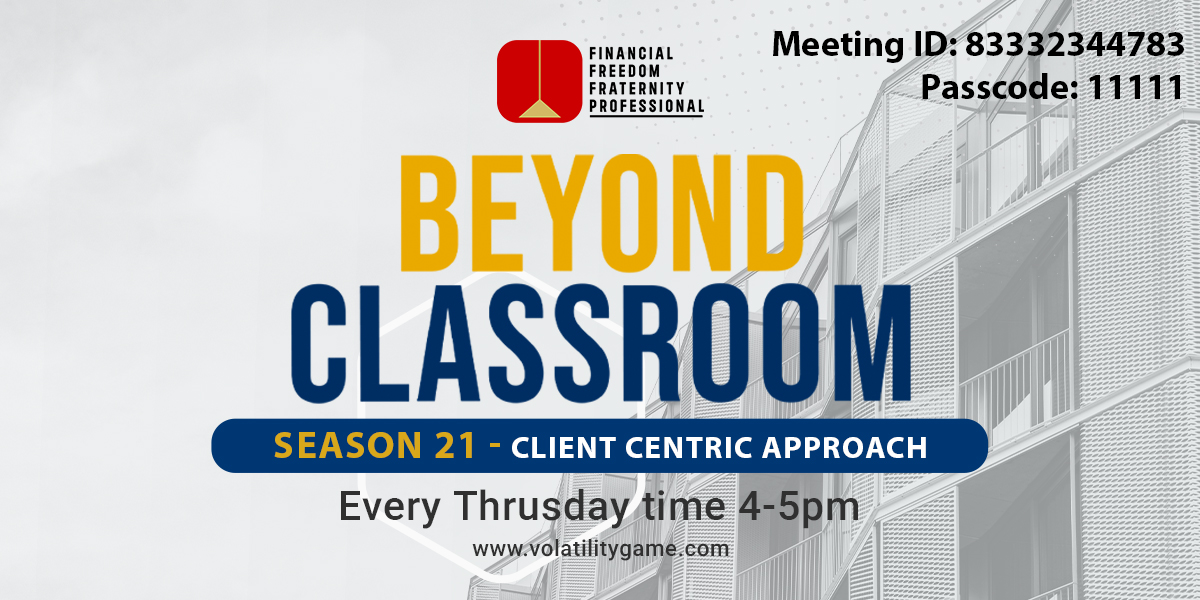 FINANCIAL FREEDOM FRATERNITY PROFESSIONAL

Meeting ID: 83332344783
Passcode: 11111

BEYOND CLASSROOM

SEASON 21 - CLIENT CENTRIC APPROACH

Every Thrusday time 4-5pm

www.volatilitygame.com